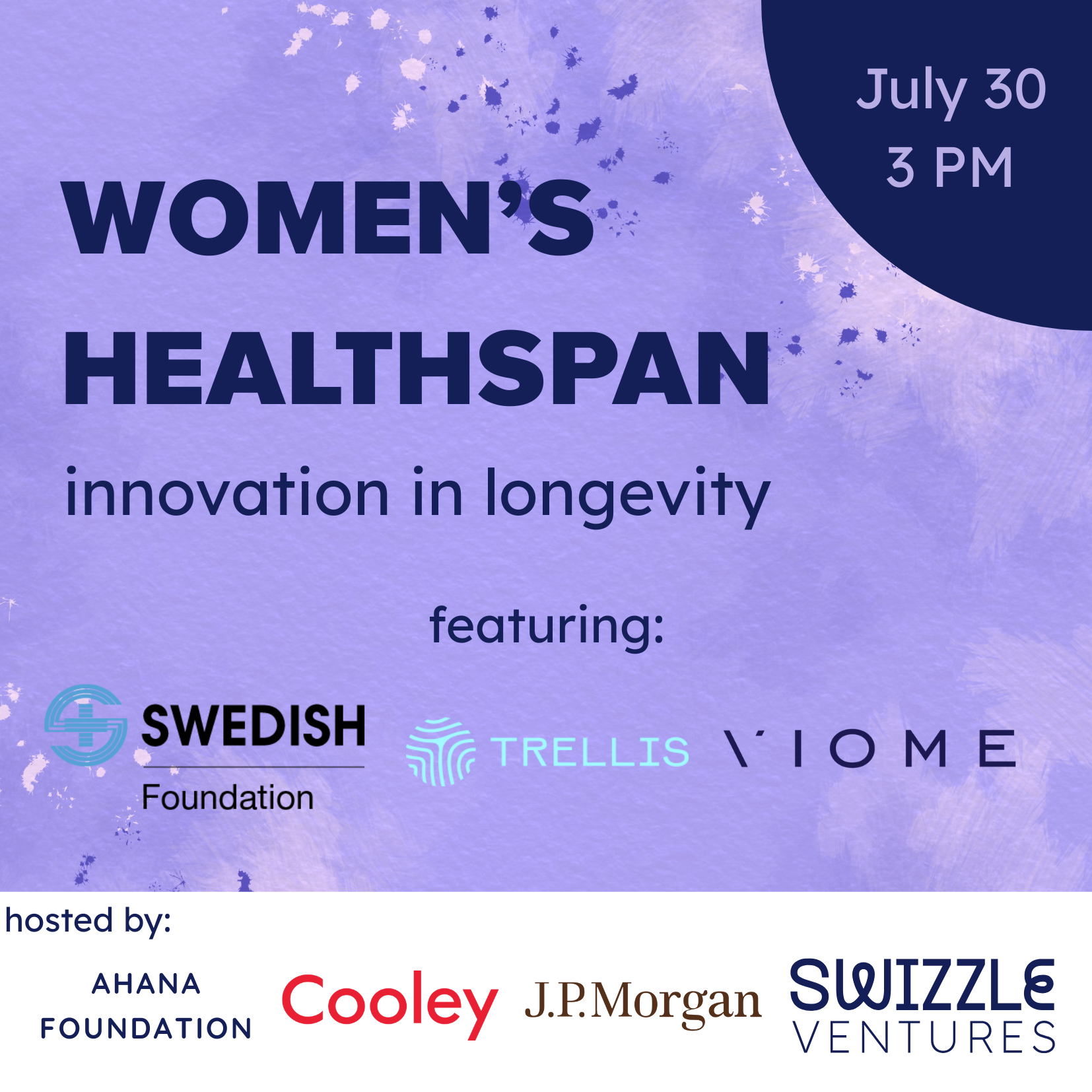 July 30
3 PM

WOMEN'S HEALTHSPAN

innovation in longevity

featuring:

SWEDISH Foundation

TRELLIS

VIOME

hosted by:

AHANA FOUNDATION

Cooley

J.P.Morgan

SWIZZLE VENTURES